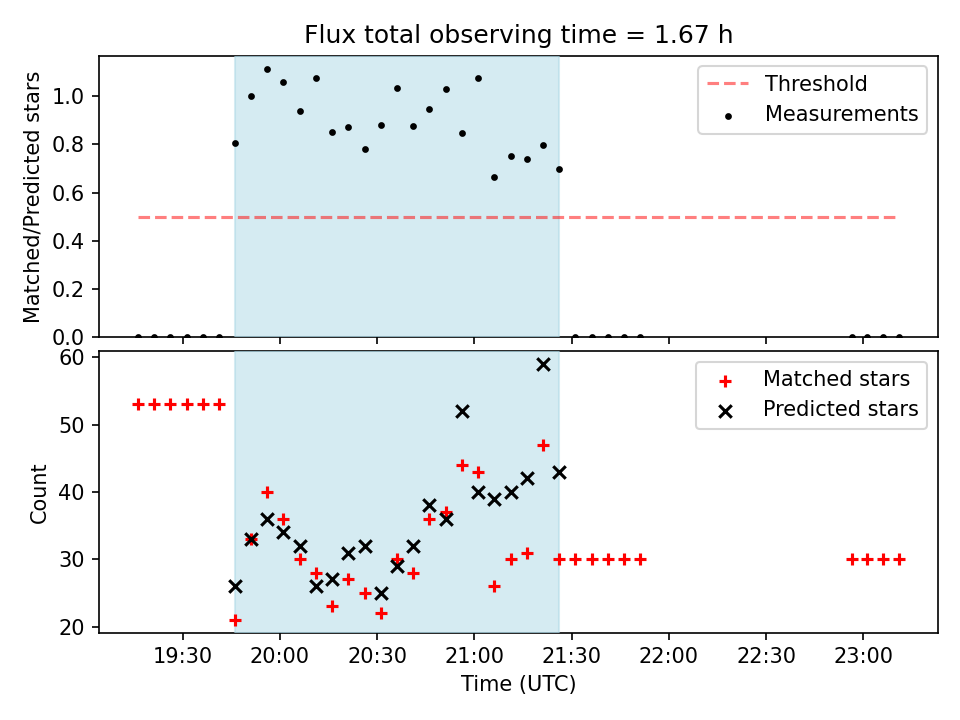 Flux total observing time = 1.67 h

Matched/Predicted stars

1.0
0.8
0.6
0.4
0.2
0.0

Threshold
Measurements

Count

60
50
40
30
20

Matched stars
Predicted stars

19:30
20:00
20:30
21:00
21:30
22:00
22:30
23:00

Time (UTC)